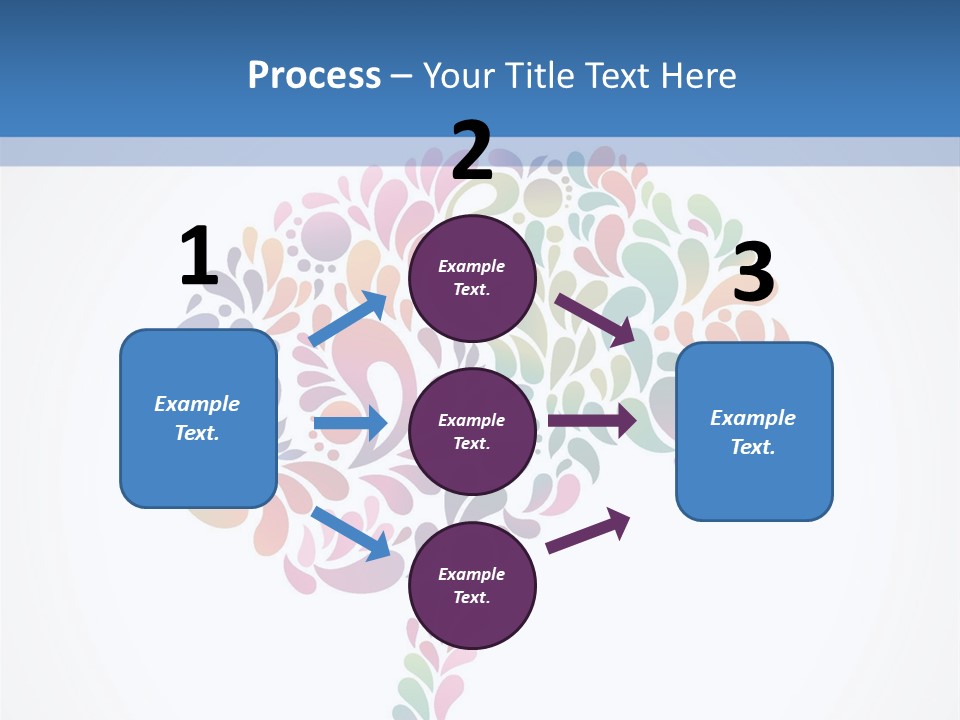 Process – Your Title Text Here

1

Example Text.

2

Example Text.

Example Text.

Example Text.

3

Example Text.